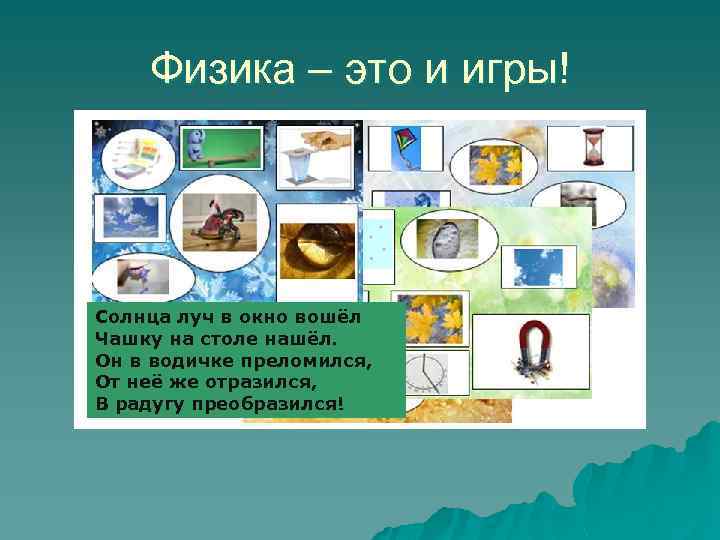 Физика – это и игры!

Солнца луч в окно вошёл
Чашку на столе нашёл.
Он в водичке преломился,
От неё же отразился,
В радугу преобразился!